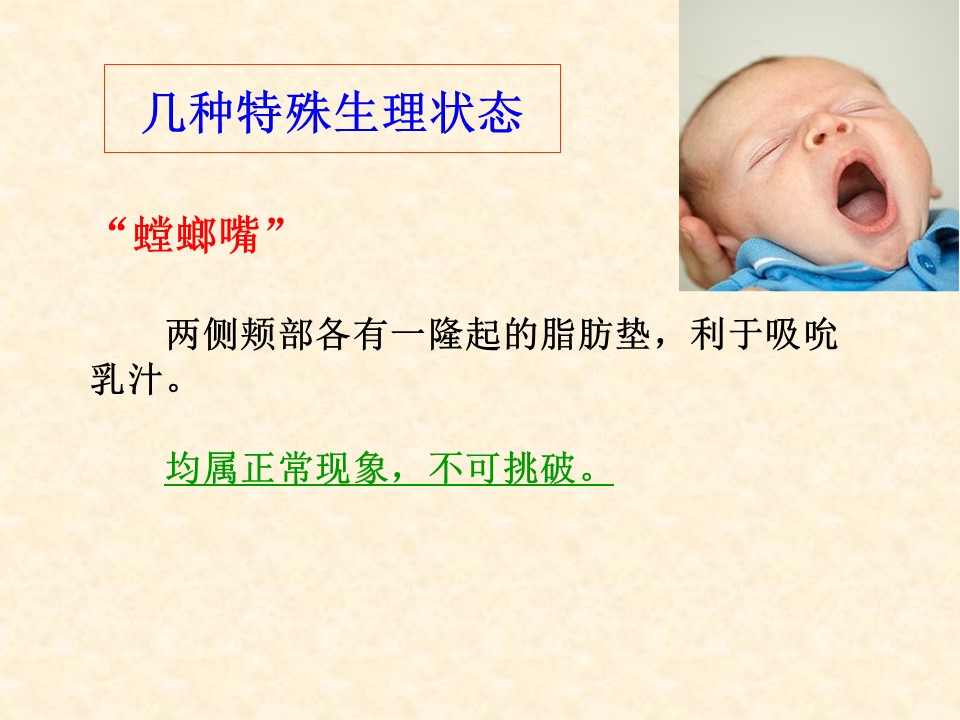 几种特殊生理状态

“螳螂嘴”

两侧颊部各有一隆起的脂肪垫，利于吸吮乳汁。

均属正常现象，不可挑破。